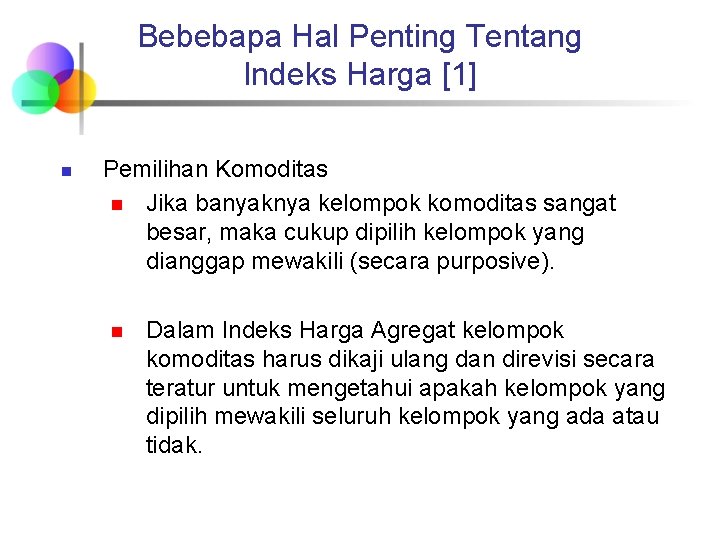 Bebebapa Hal Penting Tentang Indeks Harga [1]

Pemilihan Komoditas

Jika banyaknya kelompok komoditas sangat besar, maka cukup dipilih kelompok yang dianggap mewakili (secara purposive).

Dalam Indeks Harga Agregat kelompok komoditas harus dikaji ulang dan direvisi secara teratur untuk mengetahui apakah kelompok yang dipilih mewakili seluruh kelompok yang ada atau tidak.